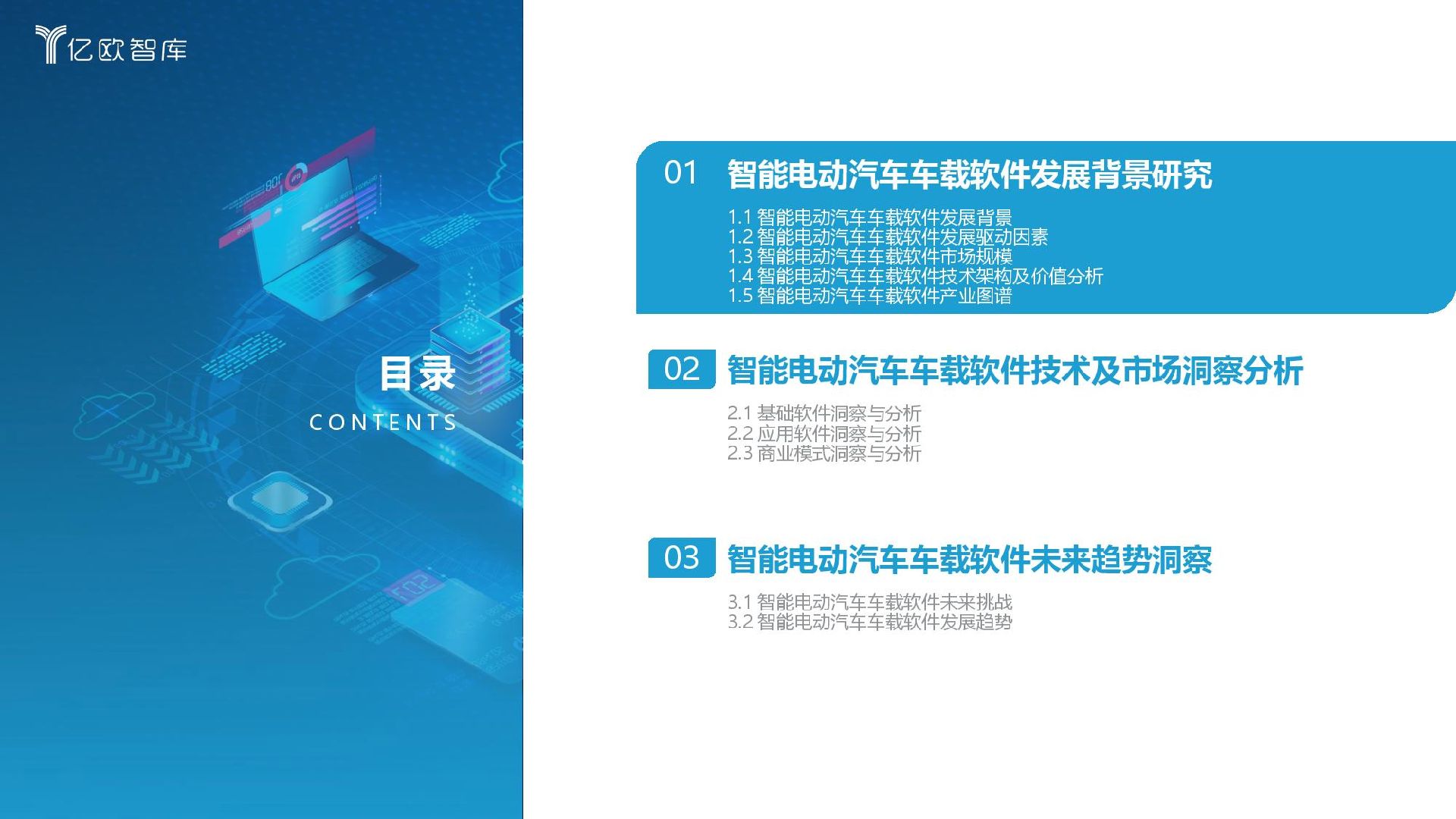 亿欧智库

目录
CONTENTS

01 智能电动汽车车载软件发展背景研究

1.1 智能电动汽车车载软件发展背景
1.2 智能电动汽车车载软件发展驱动因素
1.3 智能电动汽车车载软件市场规模
1.4 智能电动汽车车载软件技术架构及价值分析
1.5 智能电动汽车车载软件产业图谱

02 智能电动汽车车载软件技术及市场洞察分析

2.1 基础软件洞察与分析
2.2 应用软件洞察与分析
2.3 商业模式洞察与分析

03 智能电动汽车车载软件未来趋势洞察

3.1 智能电动汽车车载软件未来挑战
3.2 智能电动汽车车载软件发展趋势